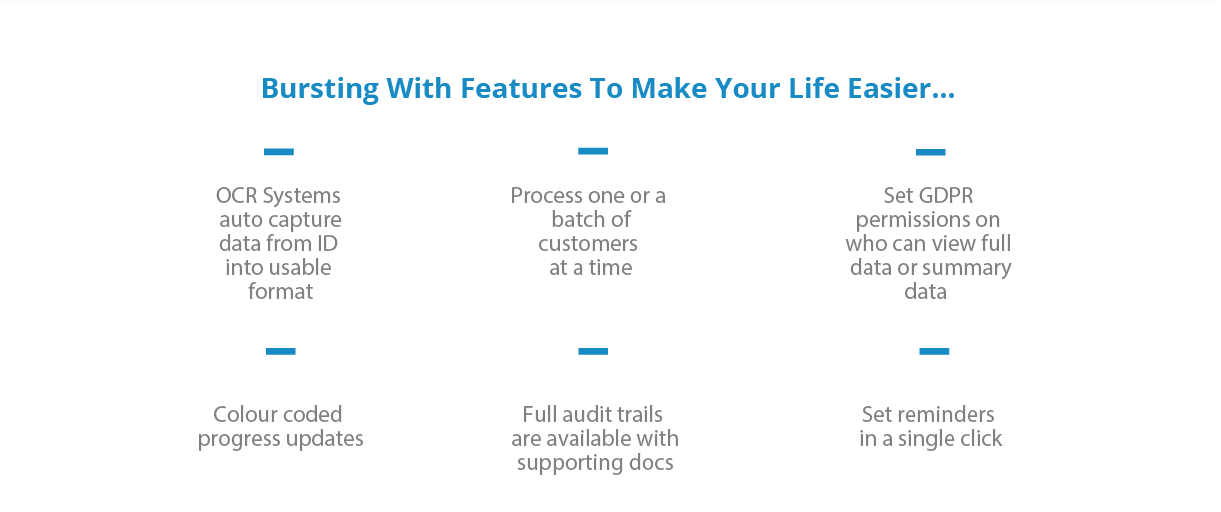 Bursting With Features To Make Your Life Easier...

OCR Systems auto capture data from ID into usable format

Process one or a batch of customers at a time

Set GDPR permissions on who can view full data or summary data

Colour coded progress updates

Full audit trails are available with supporting docs

Set reminders in a single click